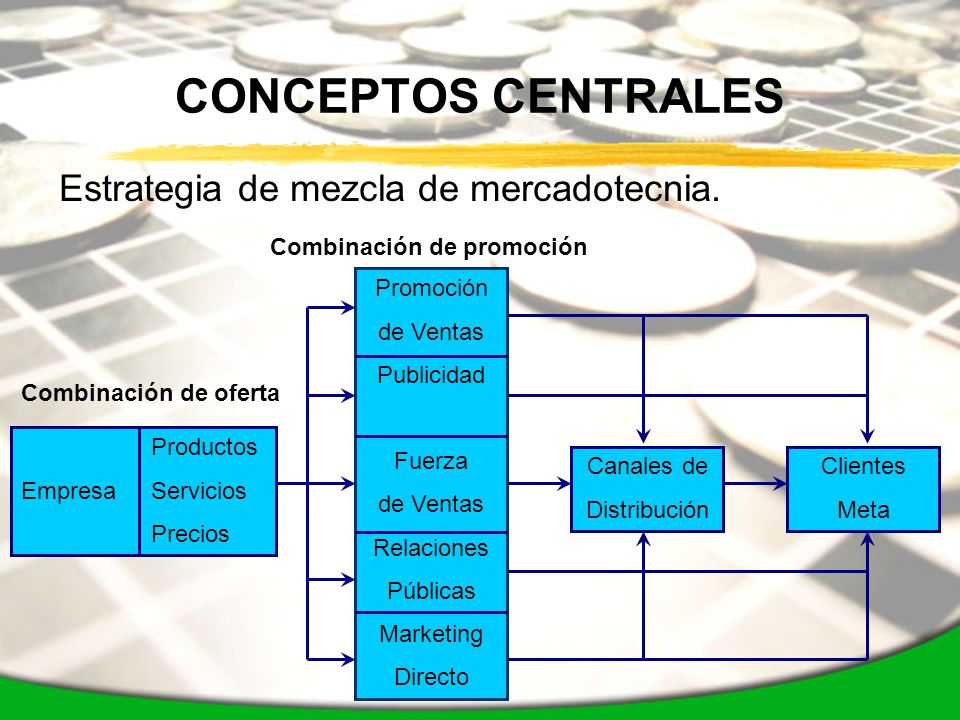 CONCEPTOS CENTRALES

Estrategia de mezcla de mercadotecnia.

Combinación de promoción

Combinación de oferta

Empresa

Productos
Servicios
Precios

Promoción de Ventas

Publicidad

Fuerza de Ventas

Relaciones Públicas

Marketing Directo

Canales de Distribución

Clientes Meta